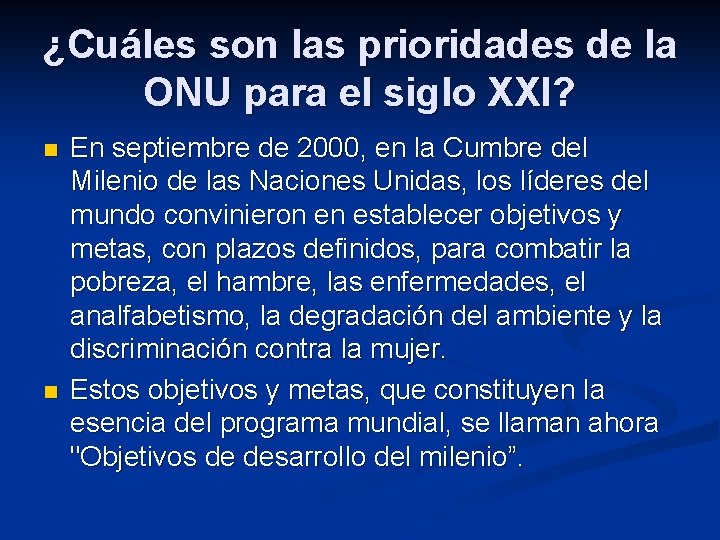 ¿Cuáles son las prioridades de la ONU para el siglo XXI?

En septiembre de 2000, en la Cumbre del Milenio de las Naciones Unidas, los líderes del mundo convinieron en establecer objetivos y metas, con plazos definidos, para combatir la pobreza, el hambre, las enfermedades, el analfabetismo, la degradación del ambiente y la discriminación contra la mujer.

Estos objetivos y metas, que constituyen la esencia del programa mundial, se llaman ahora "Objetivos de desarrollo del milenio”.